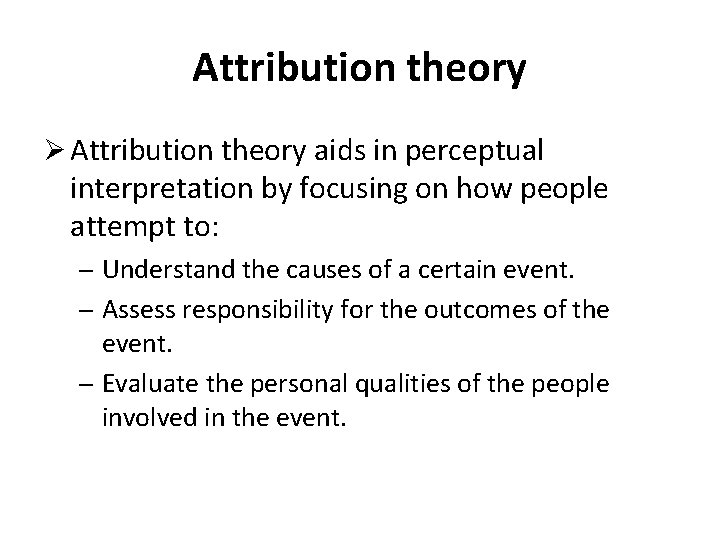 Attribution theory

➢ Attribution theory aids in perceptual interpretation by focusing on how people attempt to:

– Understand the causes of a certain event.

– Assess responsibility for the outcomes of the event.

– Evaluate the personal qualities of the people involved in the event.